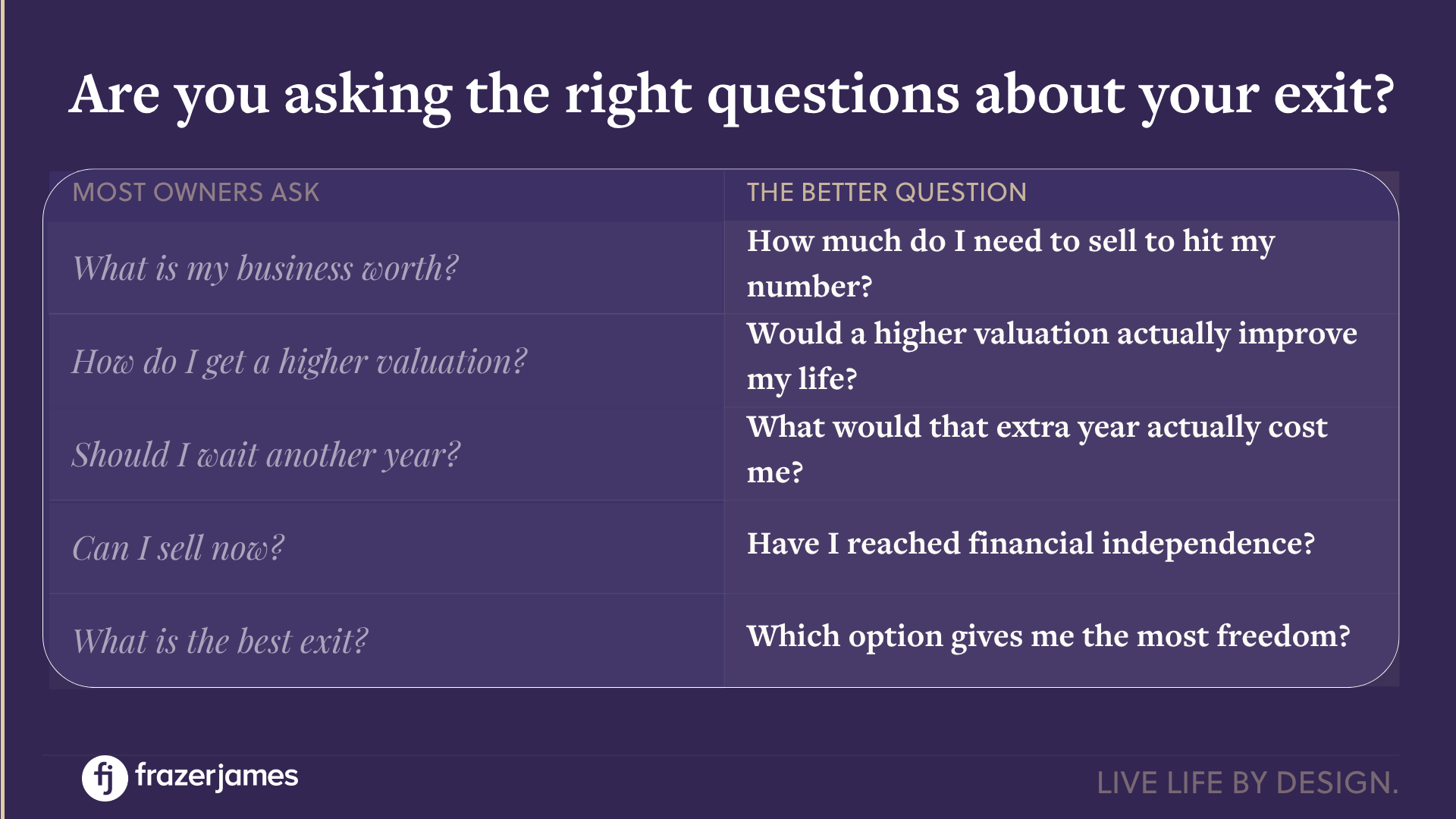 Are you asking the right questions about your exit?

| MOST OWNERS ASK | THE BETTER QUESTION |
|---|---|
| What is my business worth? | How much do I need to sell to hit my number? |
| How do I get a higher valuation? | Would a higher valuation actually improve my life? |
| Should I wait another year? | What would that extra year actually cost me? |
| Can I sell now? | Have I reached financial independence? |
| What is the best exit? | Which option gives me the most freedom? |

fj frazerjames

LIVE LIFE BY DESIGN.